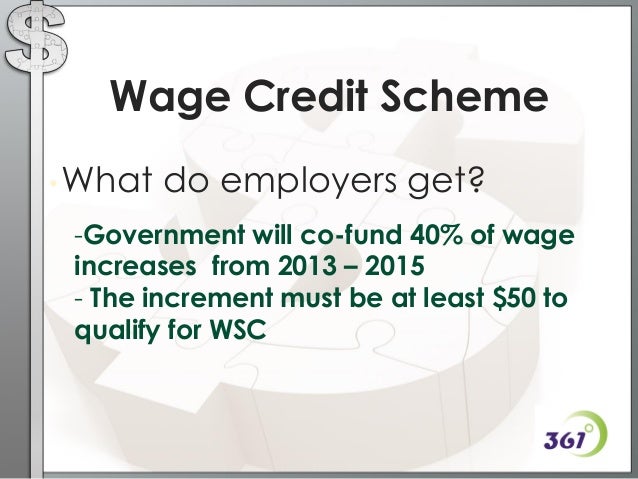 Wage Credit Scheme

What do employers get?

-Government will co-fund 40% of wage increases from 2013 – 2015
- The increment must be at least $50 to qualify for WSC

361°